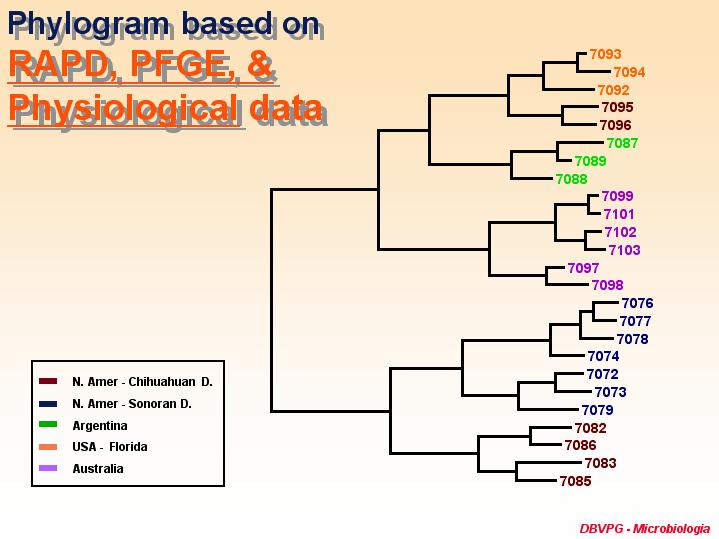 Phylogram based on
RAPD, PFGE, &
Physiological data

7093
7094
7092
7095
7096
7087
7089
7088
7099
7101
7102
7103
7097
7098
7076
7077
7078
7074
7072
7073
7079
7082
7086
7083
7085

N. Amer - Chihuahuan D.
N. Amer - Sonoran D.
Argentina
USA - Florida
Australia

DBVPG - Microbiologia